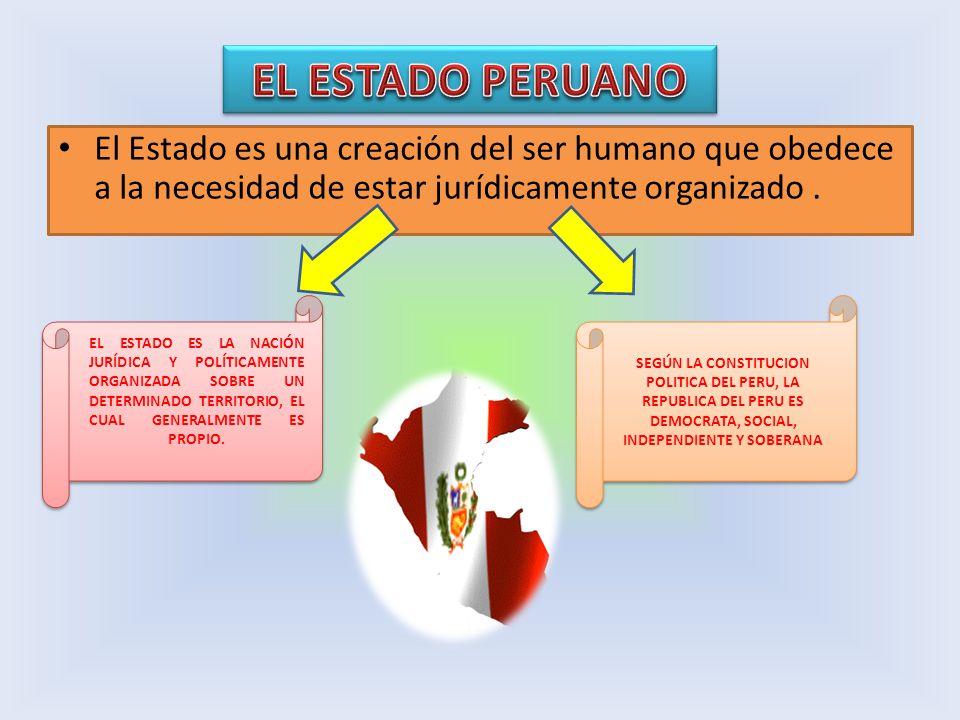 EL ESTADO PERUANO

• El Estado es una creación del ser humano que obedece a la necesidad de estar jurídicamente organizado .

EL ESTADO ES LA NACIÓN JURÍDICA Y POLÍTICAMENTE ORGANIZADA SOBRE UN DETERMINADO TERRITORIO, EL CUAL GENERALMENTE ES PROPIO.

SEGÚN LA CONSTITUCION POLITICA DEL PERU, LA REPUBLICA DEL PERU ES DEMOCRATA, SOCIAL, INDEPENDIENTE Y SOBERANA